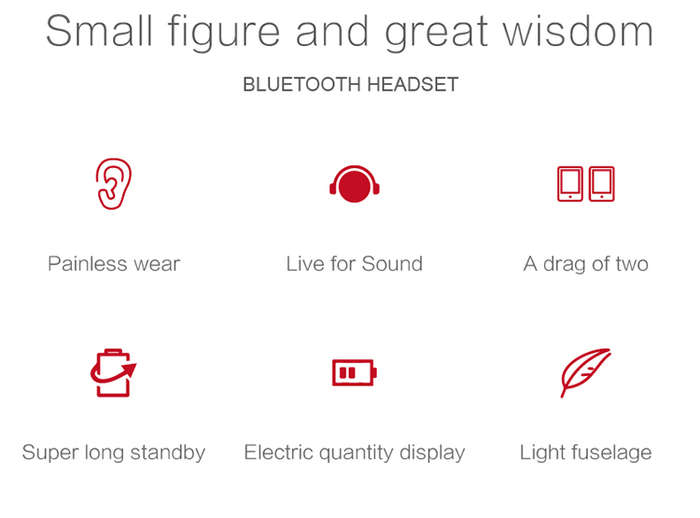 Small figure and great wisdom

BLUETOOTH HEADSET

Painless wear

Live for Sound

A drag of two

Super long standby

Electric quantity display

Light fuselage